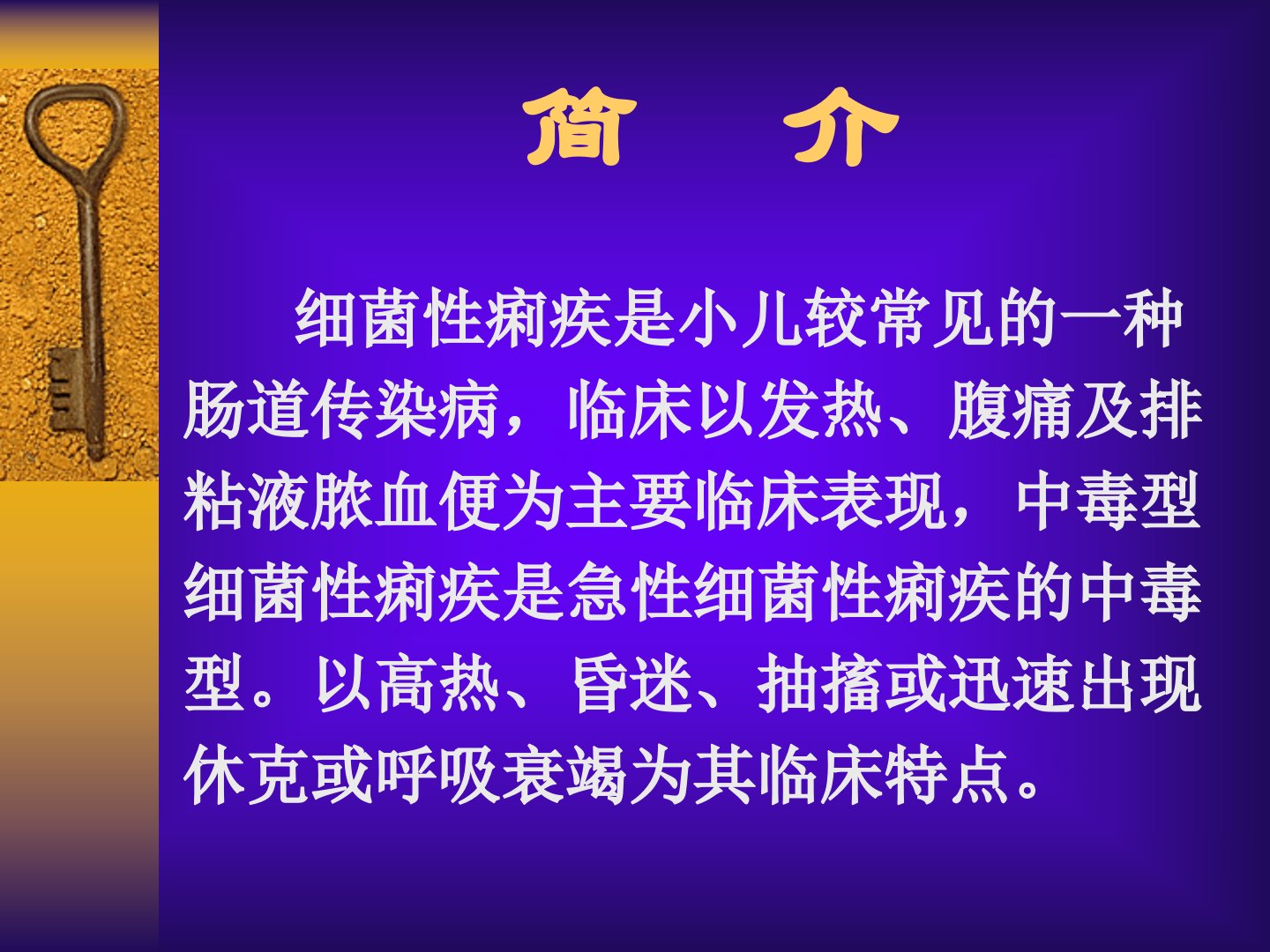 简　介

细菌性痢疾是小儿较常见的一种肠道传染病，临床以发热、腹痛及排粘液脓血便为主要临床表现，中毒型细菌性痢疾是急性细菌性痢疾的中毒型。以高热、昏迷、抽搐或迅速出现休克或呼吸衰竭为其临床特点。